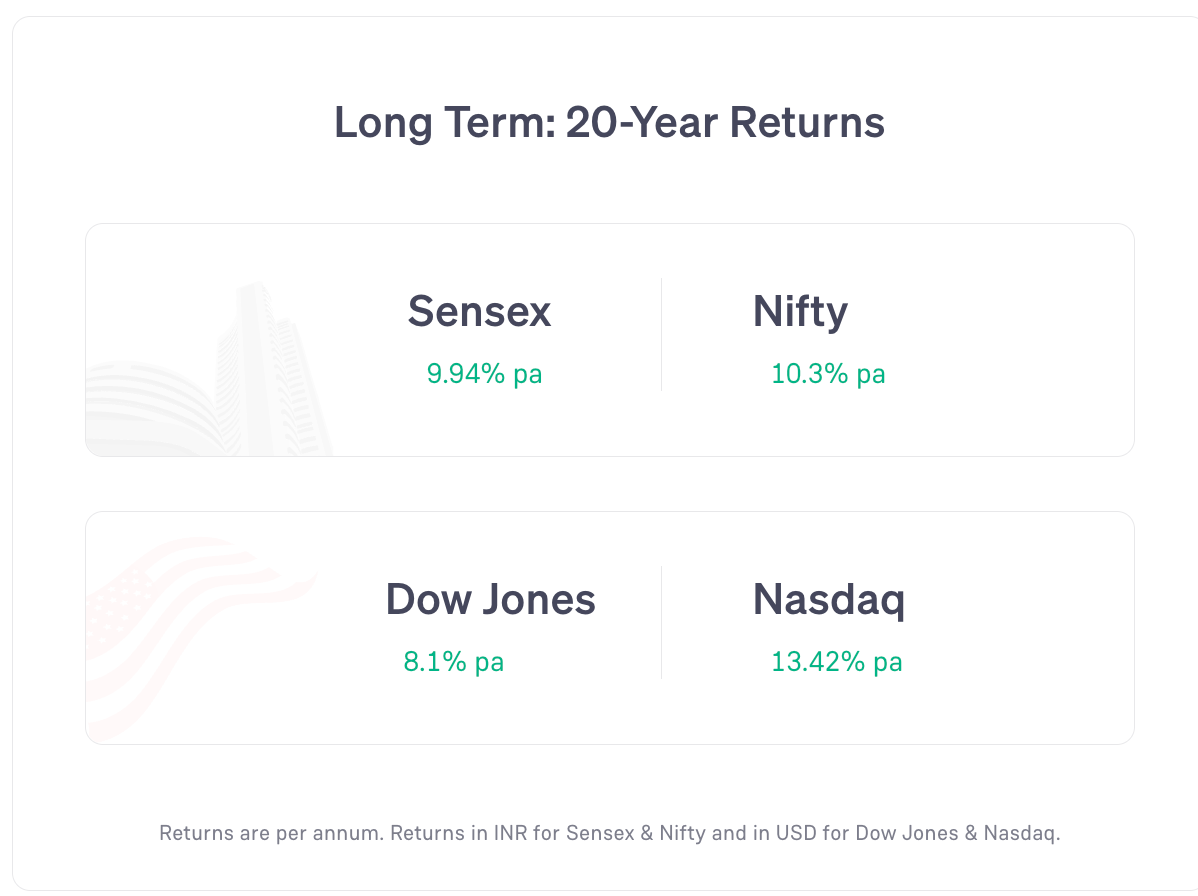 Long Term: 20-Year Returns

Sensex
9.94% pa

Nifty
10.3% pa

Dow Jones
8.1% pa

Nasdaq
13.42% pa

Returns are per annum. Returns in INR for Sensex & Nifty and in USD for Dow Jones & Nasdaq.